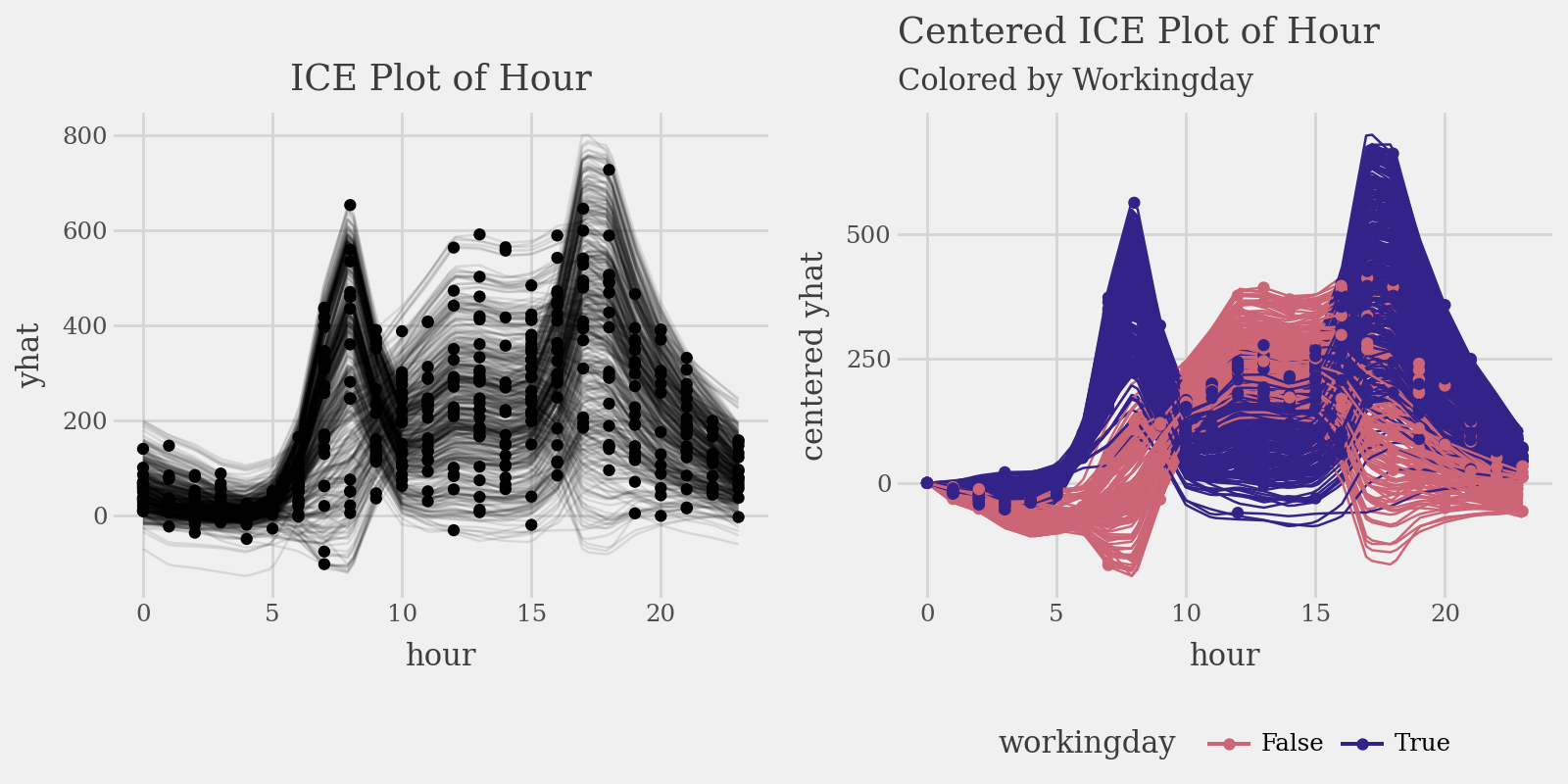 ICE Plot of Hour

yhat

800
600
400
200
0

0 5 10 15 20

hour

Centered ICE Plot of Hour
Colored by Workingday

centered yhat

500
250
0

0 5 10 15 20

hour

workingday False True